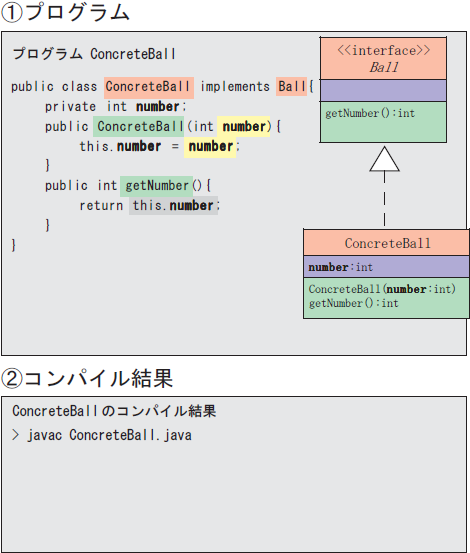 ①プログラム

プログラム ConcreteBall

public class ConcreteBall implements Ball{
    private int number;
    public ConcreteBall(int number){
        this.number = number;
    }
    public int getNumber(){
        return this.number;
    }
}

<<interface>>
Ball

getNumber():int

ConcreteBall

number:int

ConcreteBall(number:int)
getNumber():int

②コンパイル結果

ConcreteBallのコンパイル結果

> javac ConcreteBall.java